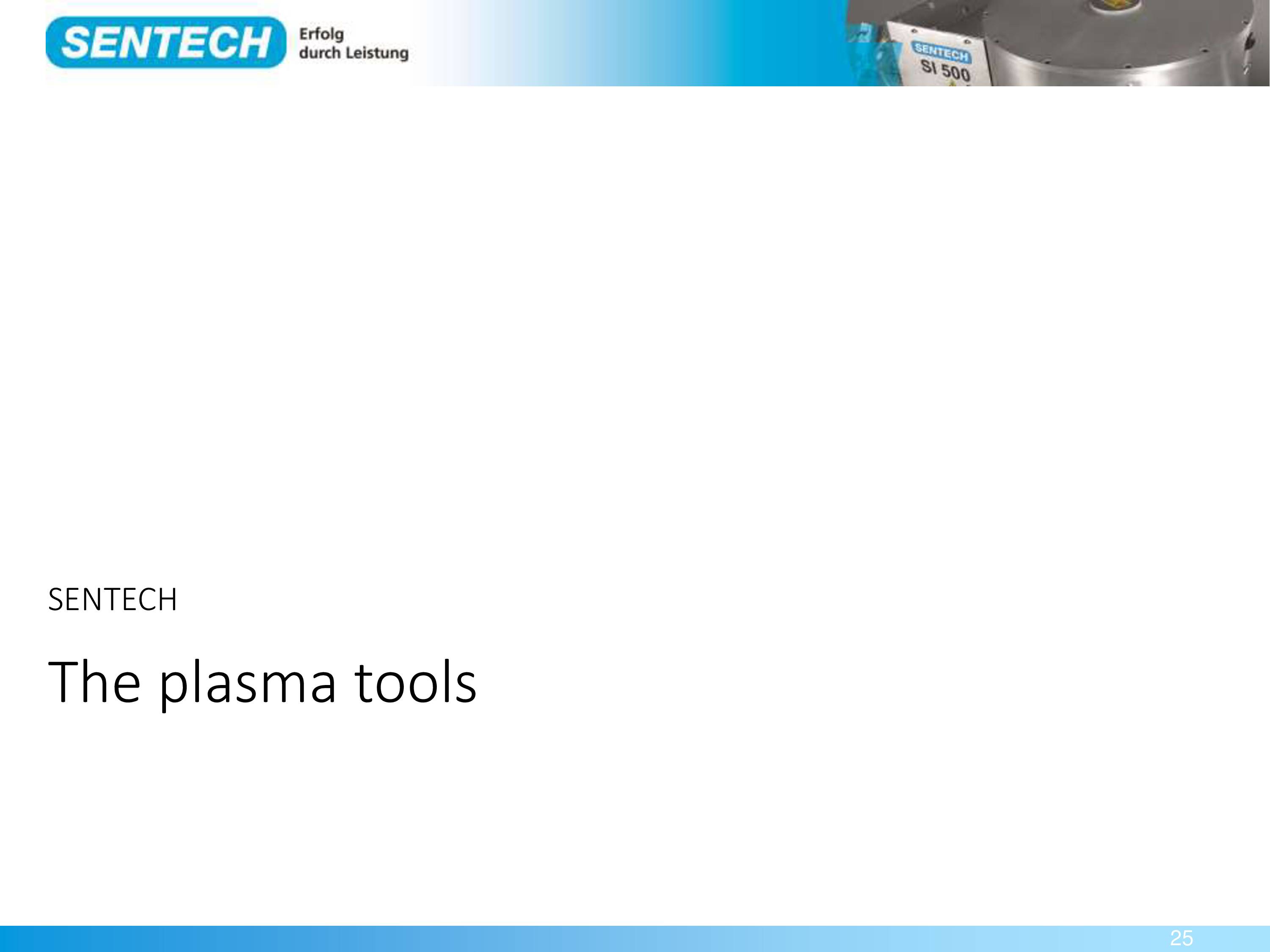 SENTECH Erfolg durch Leistung

SENTECH
SI 500

SENTECH

The plasma tools

25